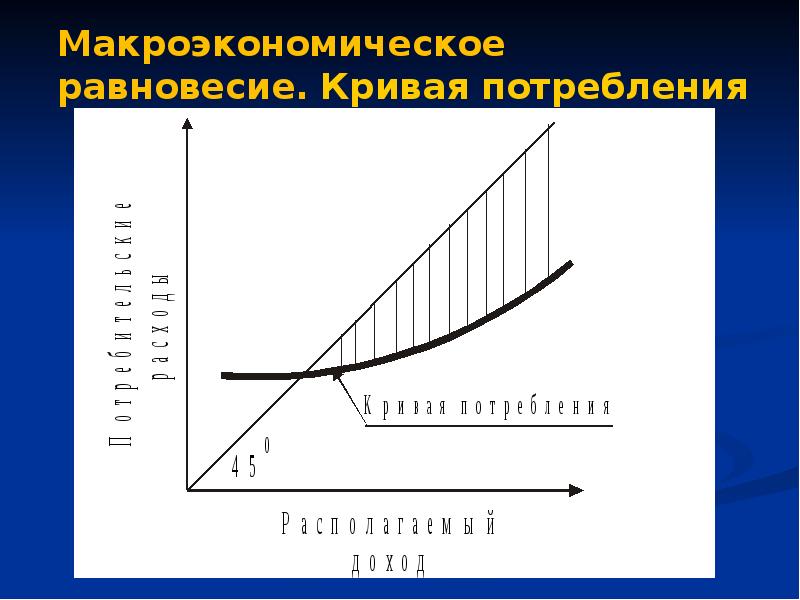 Макроэкономическое равновесие. Кривая потребления

Потребительские расходы

Кривая потребления

$45^0$

Располагаемый доход